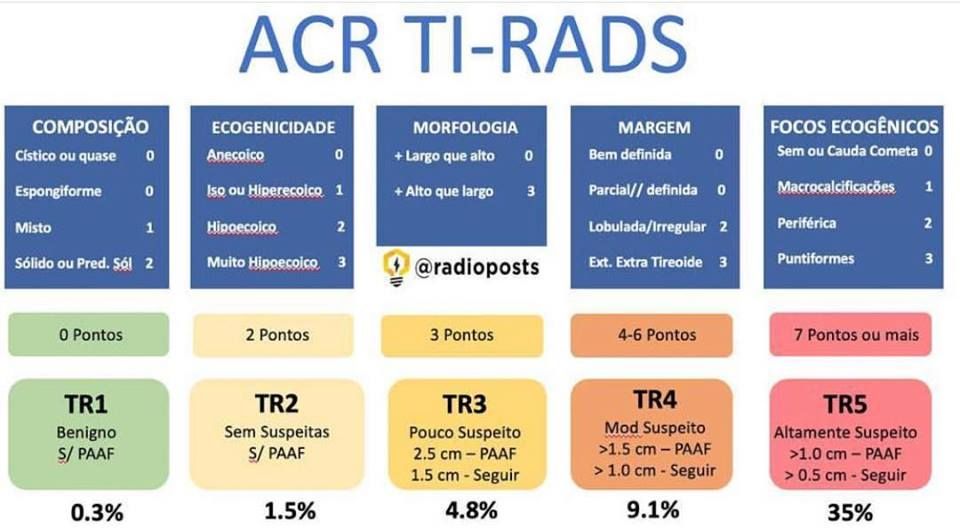 ACR TI-RADS

COMPOSIÇÃO
Cístico ou quase 0
Espongiforme 0
Misto 1
Sólido ou Pred. Sól 2

ECOGENICIDADE
Anecoico 0
Iso ou Hiperecoico 1
Hipoecoico 2
Muito Hipoecoico 3

MORFOLOGIA
+ Largo que alto 0
+ Alto que largo 3

@radioposts

MARGEM
Bem definida 0
Parcial// definida 0
Lobulada/Irregular 2
Ext. Extra Tireoide 3

FOCOS ECOGÊNICOS
Sem ou Cauda Cometa 0
Macrocalcificações 1
Periférica 2
Puntiformes 3

0 Pontos

2 Pontos

3 Pontos

4-6 Pontos

7 Pontos ou mais

TR1
Benigno
S/ PAAF

TR2
Sem Suspeitas
S/ PAAF

TR3
Pouco Suspeito
2.5 cm – PAAF
1.5 cm - Seguir

TR4
Mod Suspeito
>1.5 cm – PAAF
> 1.0 cm - Seguir

TR5
Altamente Suspeito
>1.0 cm – PAAF
> 0.5 cm - Seguir

0.3%

1.5%

4.8%

9.1%

35%